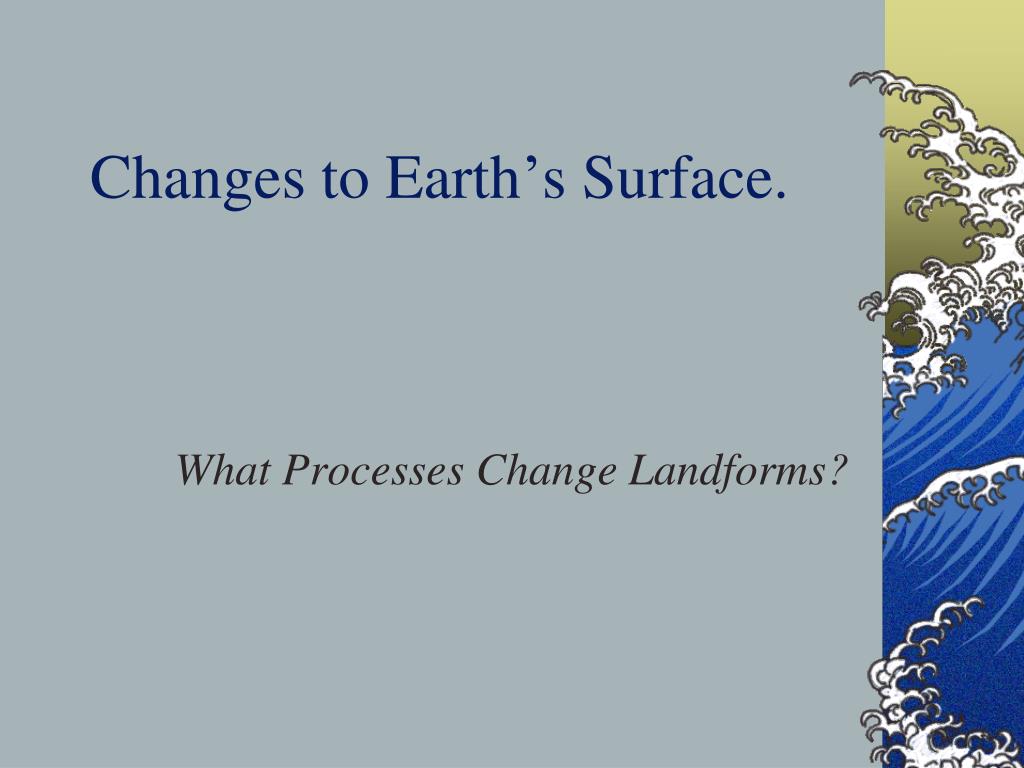 Changes to Earth’s Surface.

What Processes Change Landforms?